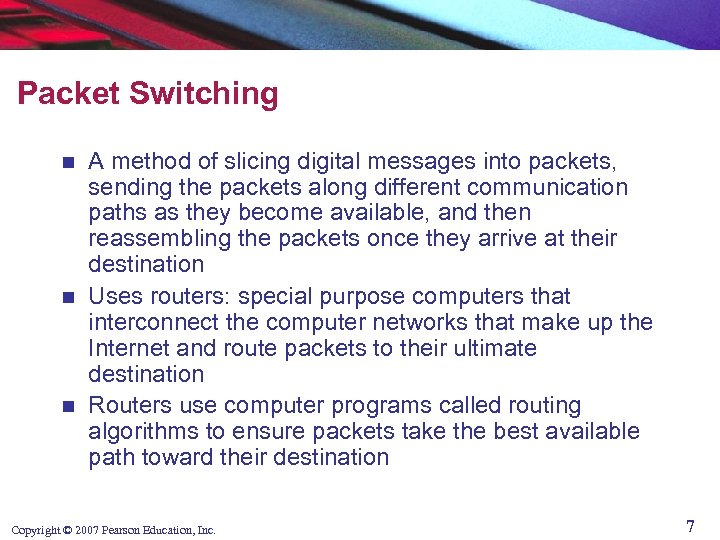 Packet Switching

- A method of slicing digital messages into packets, sending the packets along different communication paths as they become available, and then reassembling the packets once they arrive at their destination
- Uses routers: special purpose computers that interconnect the computer networks that make up the Internet and route packets to their ultimate destination
- Routers use computer programs called routing algorithms to ensure packets take the best available path toward their destination

Copyright © 2007 Pearson Education, Inc.

7